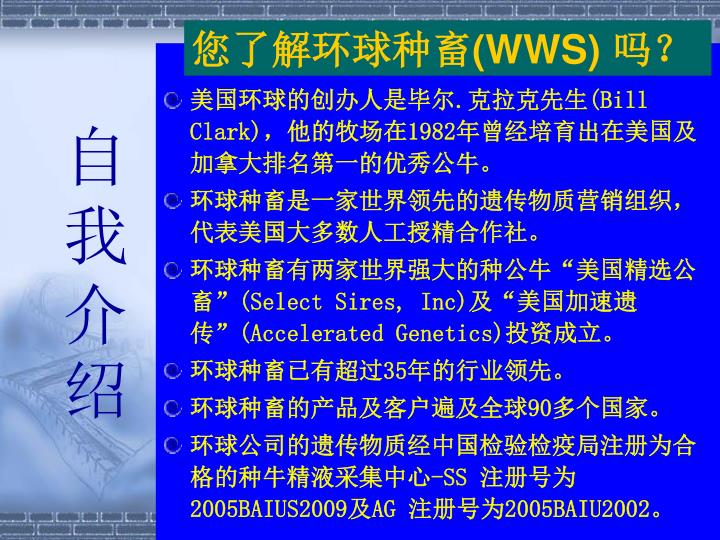 自我介绍

您了解环球种畜(WWS) 吗？

美国环球的创办人是毕尔.克拉克先生(Bill Clark)，他的牧场在1982年曾经培育出在美国及加拿大排名第一的优秀公牛。

环球种畜是一家世界领先的遗传物质营销组织，代表美国大多数人工授精合作社。

环球种畜有两家世界强大的种公牛“美国精选公畜”(Select Sires, Inc)及“美国加速遗传”(Accelerated Genetics)投资成立。

环球种畜已有超过35年的行业领先。

环球种畜的产品及客户遍及全球90多个国家。

环球公司的遗传物质经中国检验检疫局注册为合格的种牛精液采集中心-SS 注册号为2005BAIUS2009及AG 注册号为2005BAIU2002。